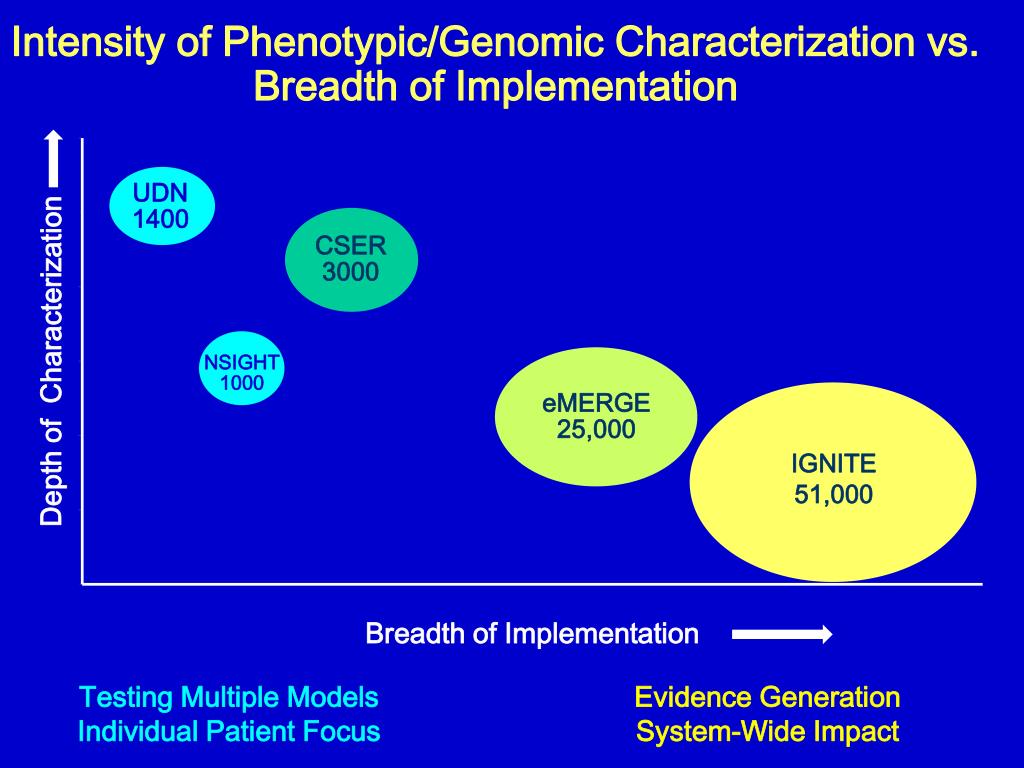 Intensity of Phenotypic/Genomic Characterization vs. Breadth of Implementation

Depth of Characterization

UDN
1400

CSER
3000

NSIGHT
1000

eMERGE
25,000

IGNITE
51,000

Breadth of Implementation

Testing Multiple Models
Individual Patient Focus

Evidence Generation
System-Wide Impact